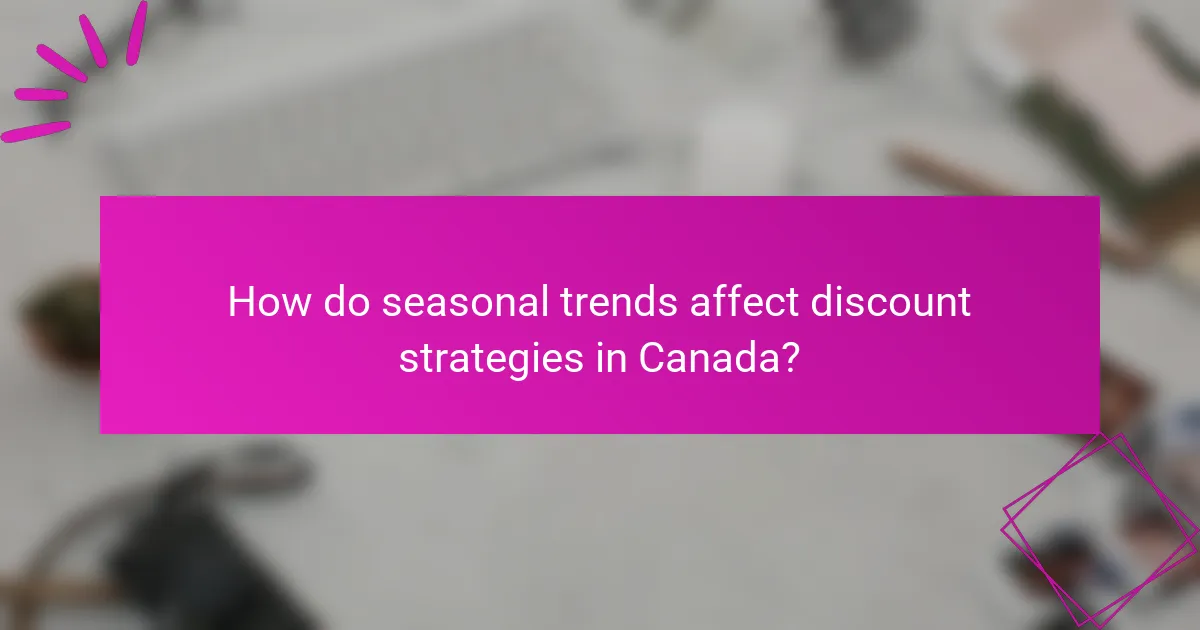 How do seasonal trends affect discount strategies in Canada?